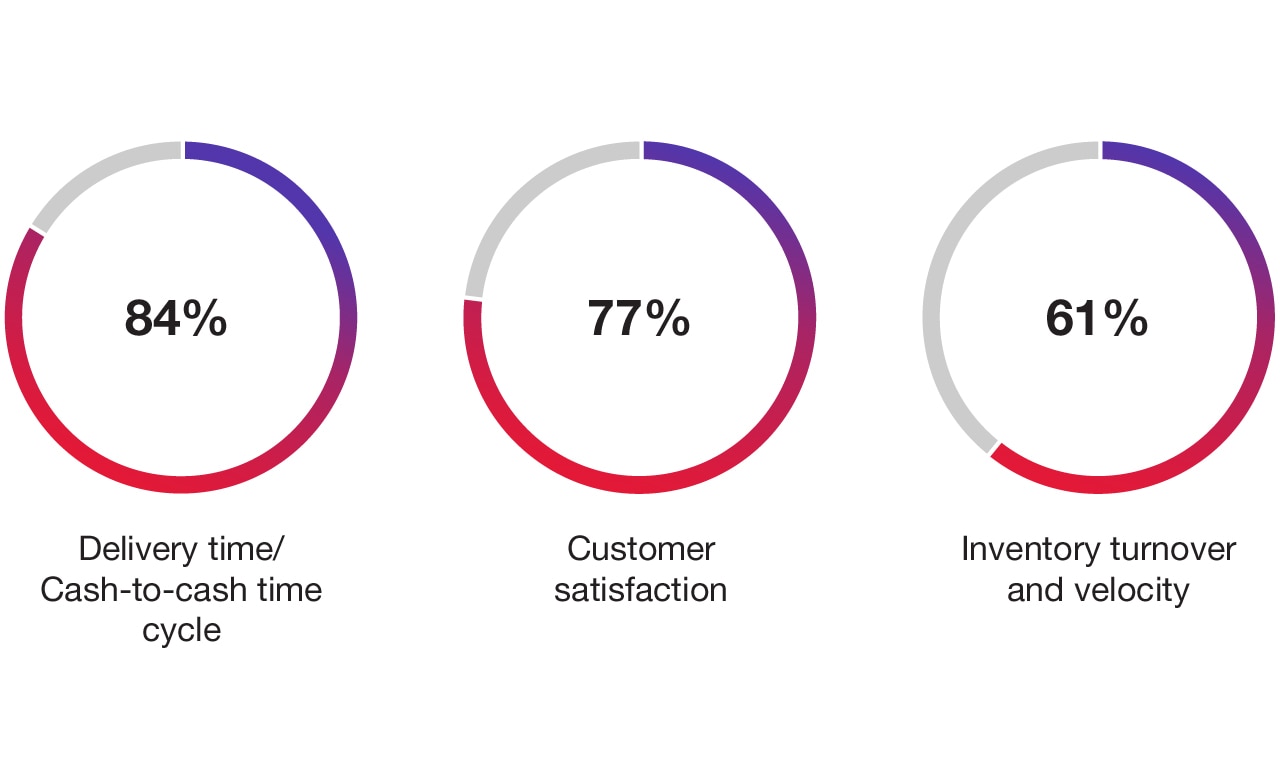 84%

Delivery time/ Cash-to-cash time cycle

77%

Customer satisfaction

61%

Inventory turnover and velocity